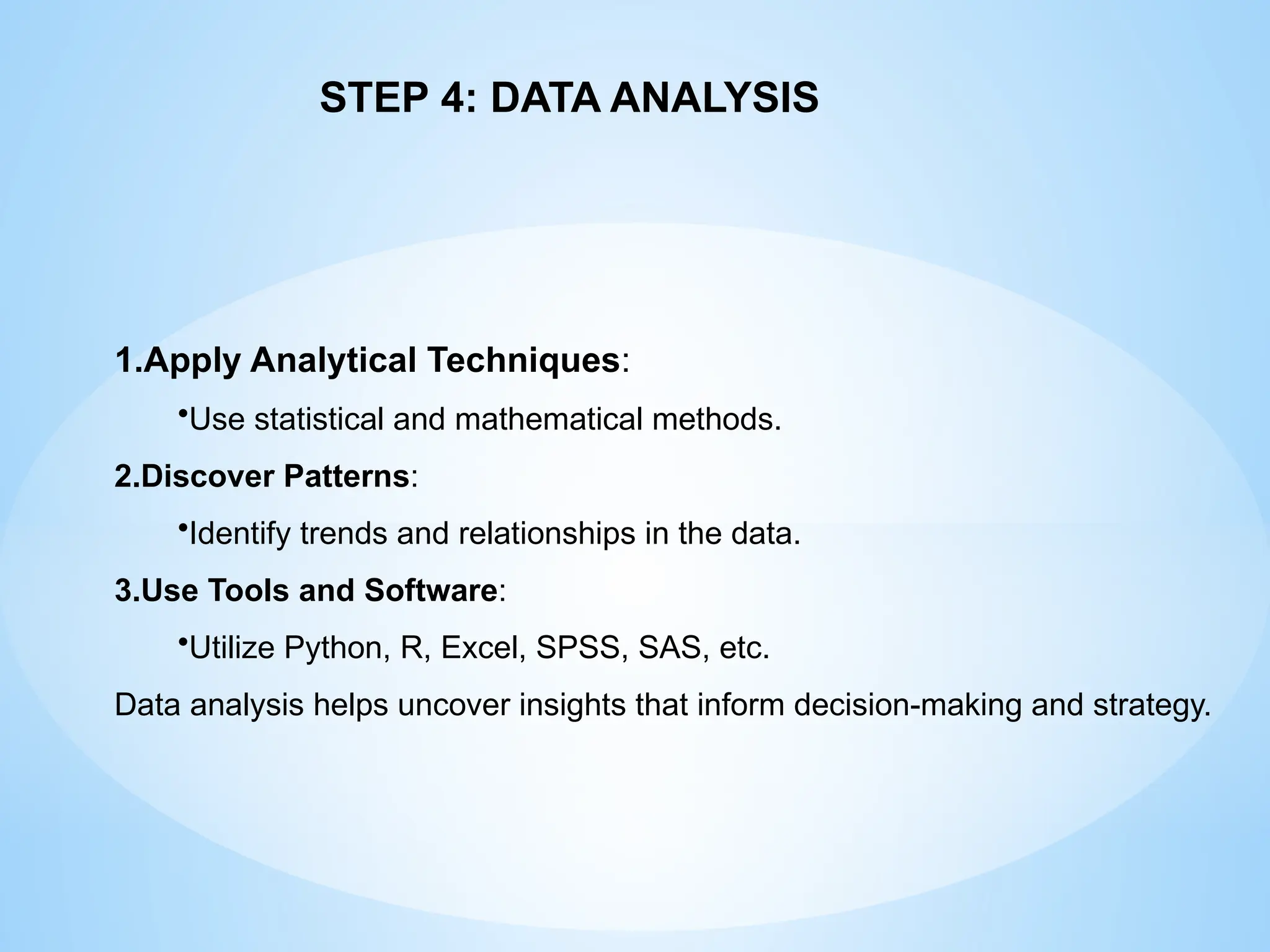 STEP 4: DATA ANALYSIS

1.Apply Analytical Techniques:

•Use statistical and mathematical methods.

2.Discover Patterns:

•Identify trends and relationships in the data.

3.Use Tools and Software:

•Utilize Python, R, Excel, SPSS, SAS, etc.

Data analysis helps uncover insights that inform decision-making and strategy.